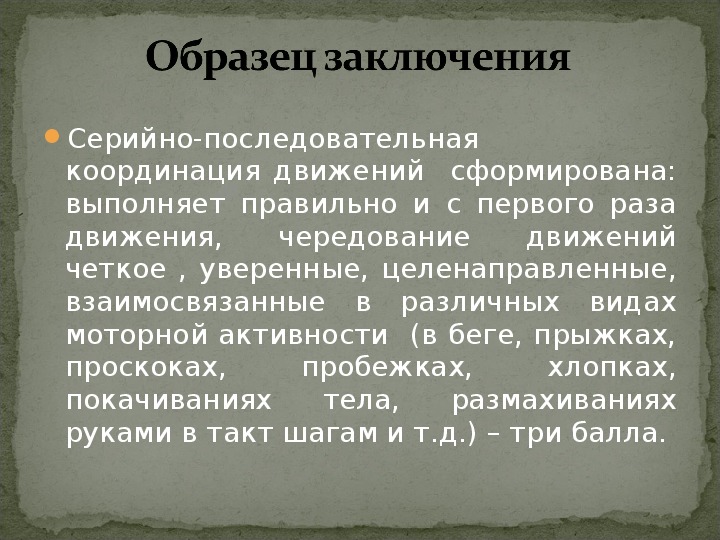 Образец заключения

Серийно-последовательная координация движений сформирована: выполняет правильно и с первого раза движения, чередование движений четкое , уверенные, целенаправленные, взаимосвязанные в различных видах моторной активности (в беге, прыжках, проскоках, пробежках, хлопках, покачиваниях тела, размахиваниях руками в такт шагам и т.д.) – три балла.